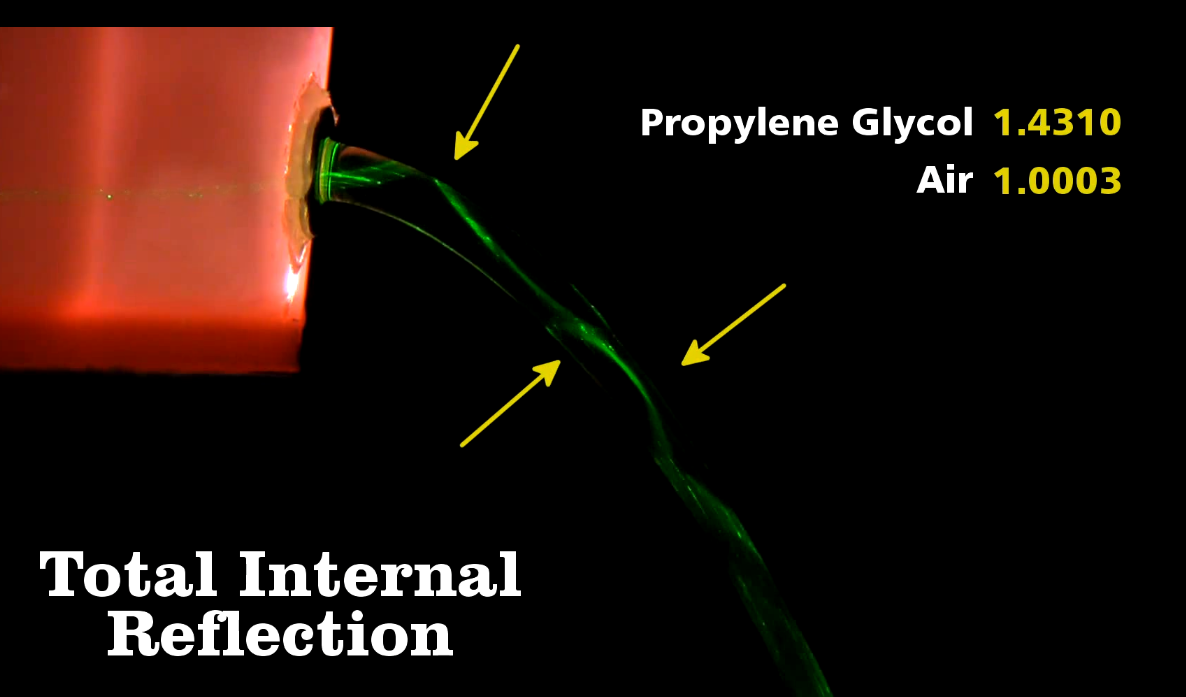 Propylene Glycol 1.4310
Air 1.0003

Total Internal Reflection